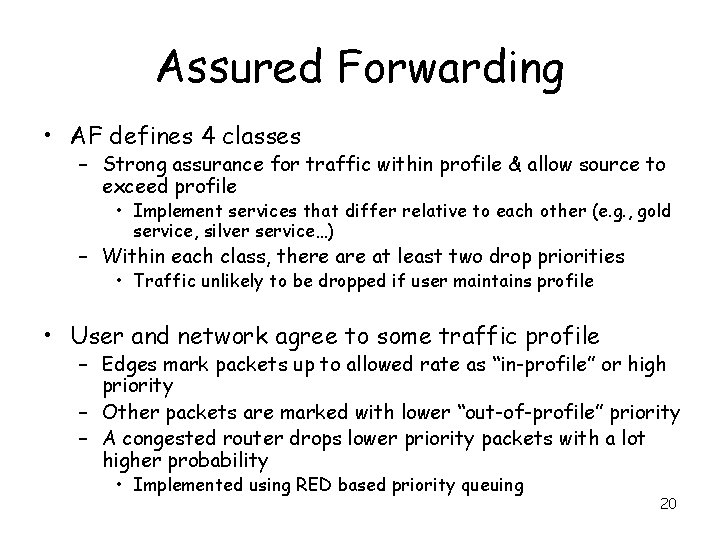 Assured Forwarding

• AF defines 4 classes
  – Strong assurance for traffic within profile & allow source to exceed profile
    • Implement services that differ relative to each other (e.g., gold service, silver service…)
  – Within each class, there are at least two drop priorities
    • Traffic unlikely to be dropped if user maintains profile

• User and network agree to some traffic profile
  – Edges mark packets up to allowed rate as “in-profile” or high priority
  – Other packets are marked with lower “out-of-profile” priority
  – A congested router drops lower priority packets with a lot higher probability
    • Implemented using RED based priority queuing

20